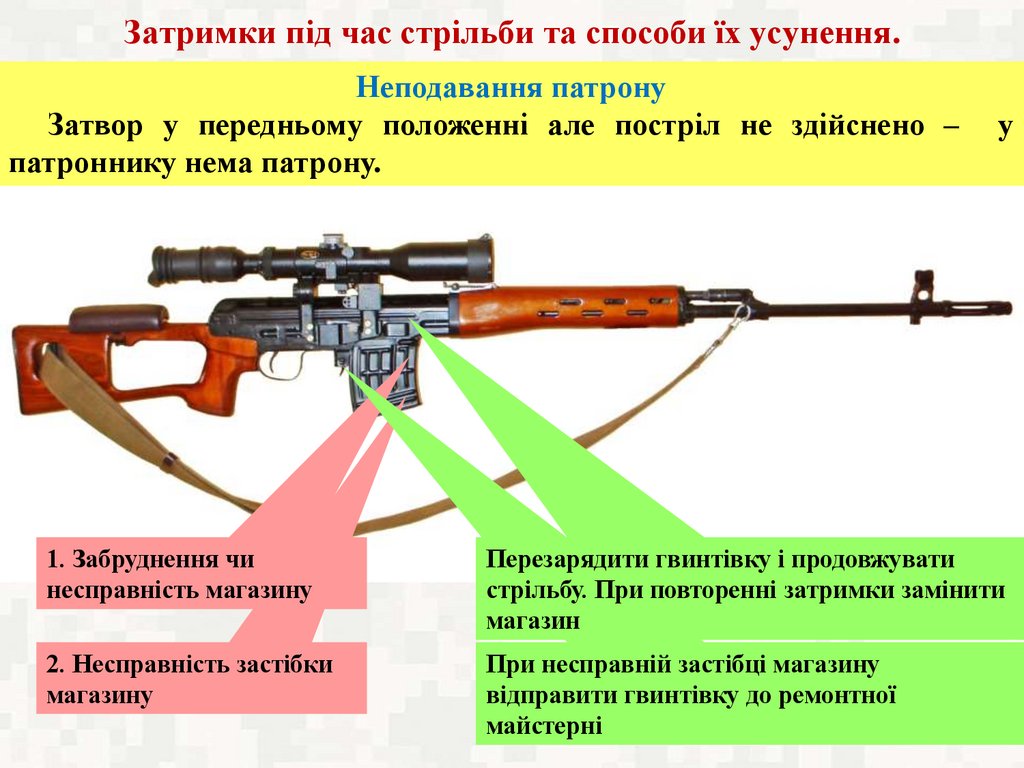 Затримки під час стрільби та способи їх усунення.

Неподавання патрону

Затвор у передньому положенні але постріл не здійснено – у патроннику нема патрону.

1. Забруднення чи несправність магазину

2. Несправність застібки магазину

Перезарядити гвинтівку і продовжувати стрільбу. При повторенні затримки замінити магазин

При несправній застібці магазину відправити гвинтівку до ремонтної майстерні